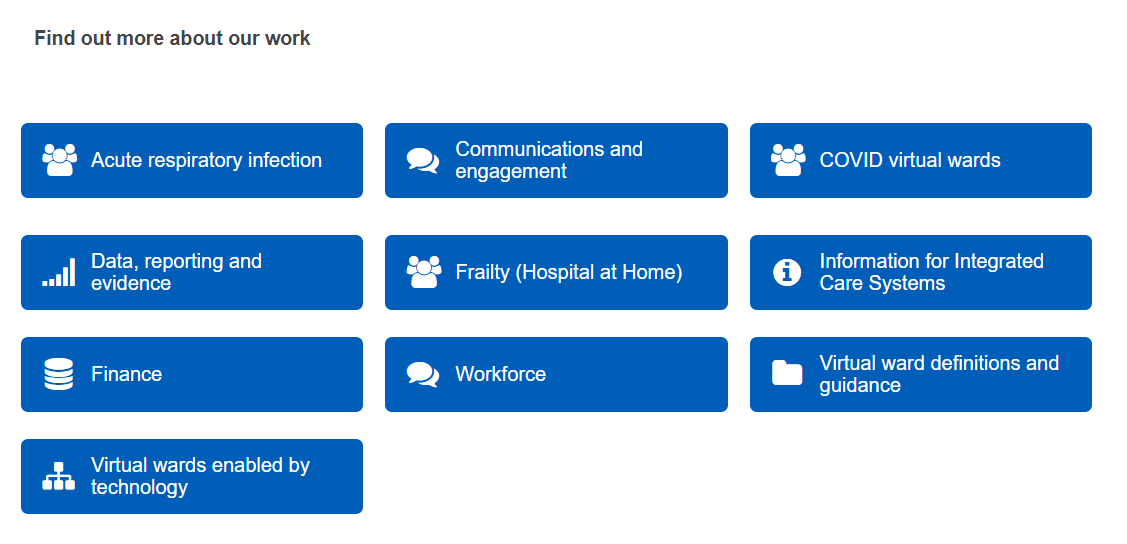 Find out more about our work

Acute respiratory infection

Communications and engagement

COVID virtual wards

Data, reporting and evidence

Frailty (Hospital at Home)

Information for Integrated Care Systems

Finance

Workforce

Virtual ward definitions and guidance

Virtual wards enabled by technology